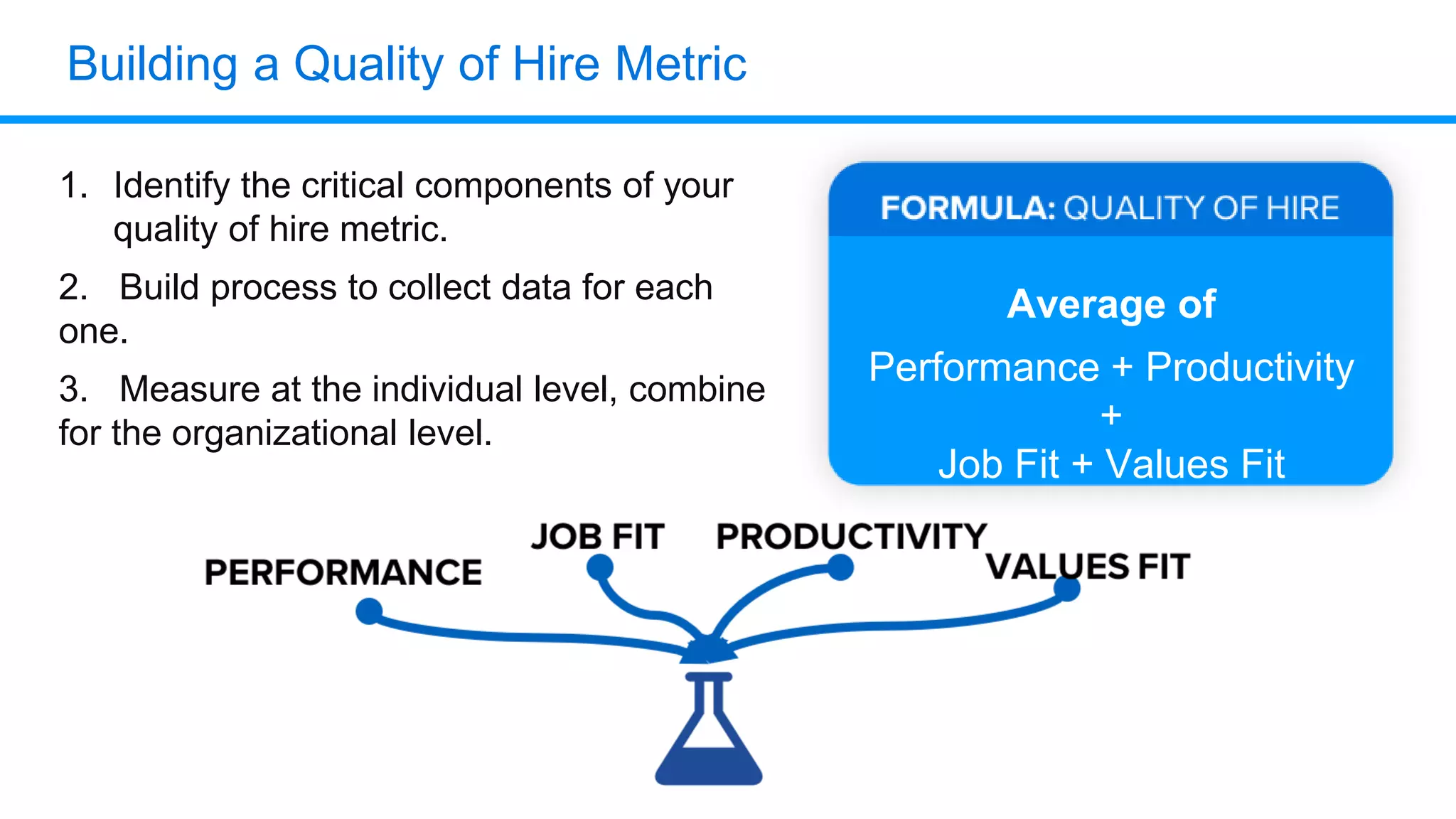 Building a Quality of Hire Metric

1. Identify the critical components of your quality of hire metric.

2. Build process to collect data for each one.

3. Measure at the individual level, combine for the organizational level.

FORMULA: QUALITY OF HIRE

Average of

Performance + Productivity
+
Job Fit + Values Fit

PERFORMANCE

JOB FIT

PRODUCTIVITY

VALUES FIT